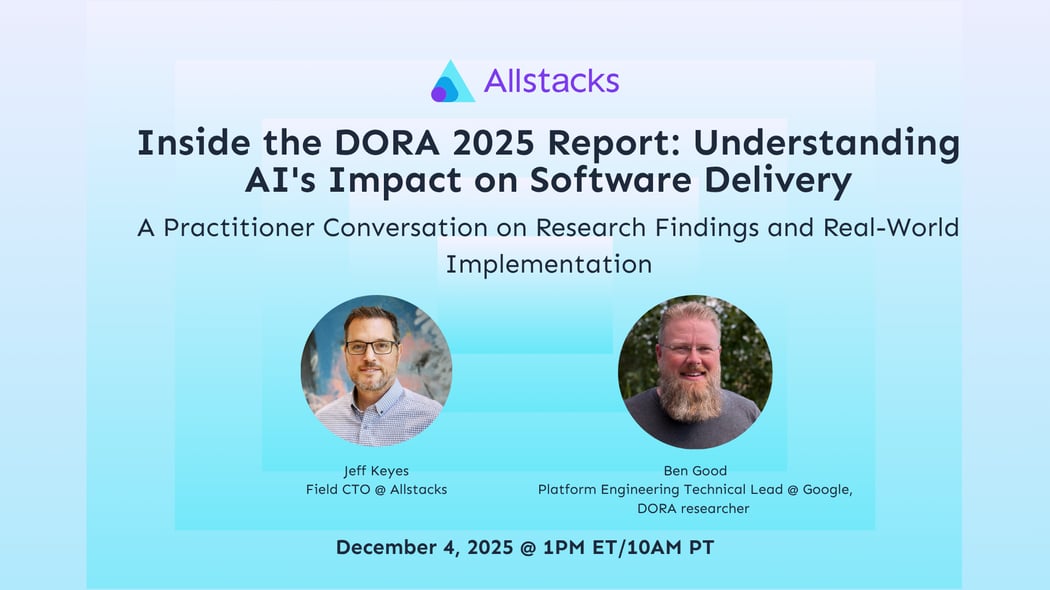 Allstacks

Inside the DORA 2025 Report: Understanding AI's Impact on Software Delivery

A Practitioner Conversation on Research Findings and Real-World Implementation

Jeff Keyes
Field CTO @ Allstacks

Ben Good
Platform Engineering Technical Lead @ Google, DORA researcher

December 4, 2025 @ 1PM ET/10AM PT